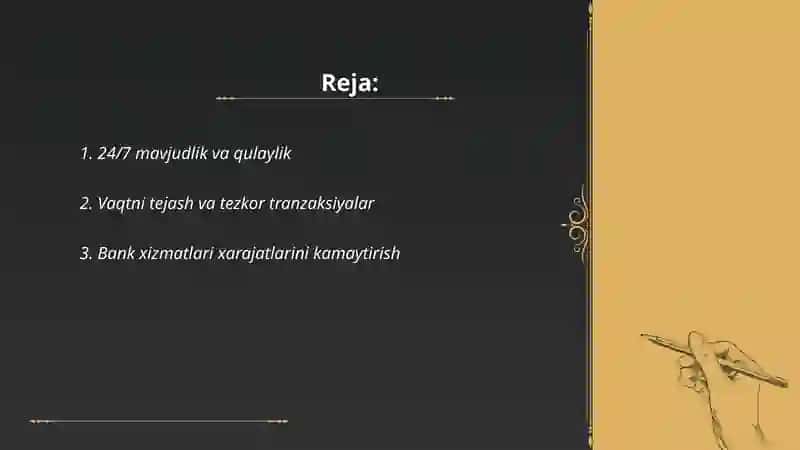 Reja:

1. 24/7 mavjudlik va qulaylik

2. Vaqtni tejash va tezkor tranzaksiyalar

3. Bank xizmatlari xarajatlarini kamaytirish